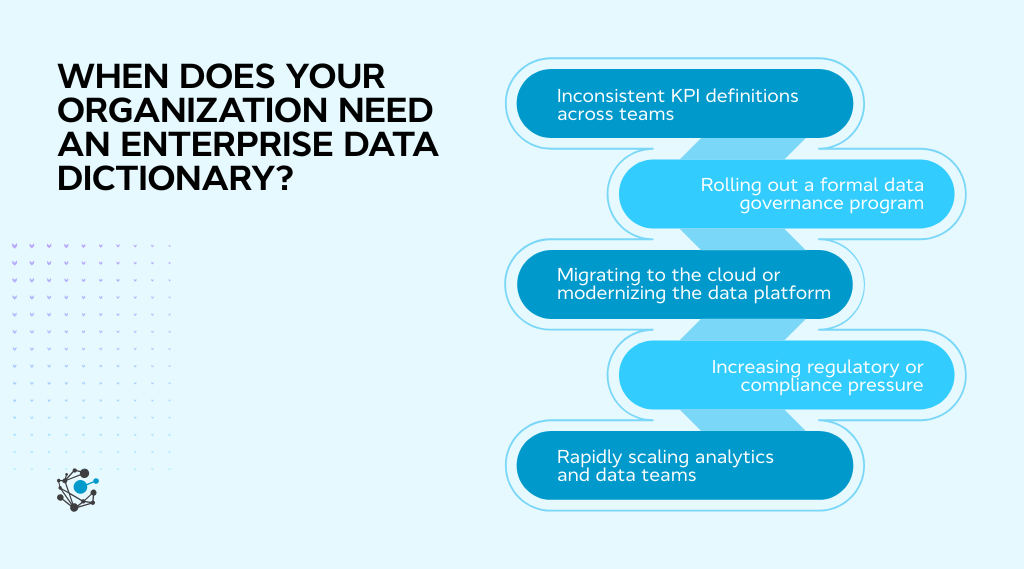 WHEN DOES YOUR ORGANIZATION NEED AN ENTERPRISE DATA DICTIONARY?

Inconsistent KPI definitions across teams

Rolling out a formal data governance program

Migrating to the cloud or modernizing the data platform

Increasing regulatory or compliance pressure

Rapidly scaling analytics and data teams